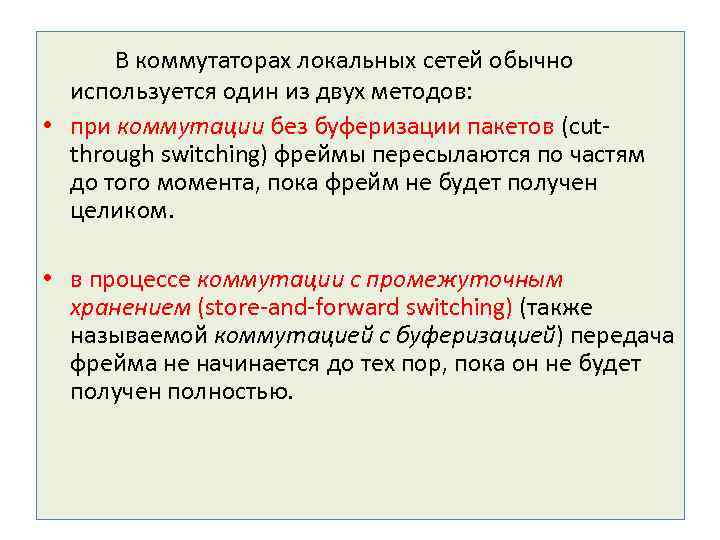 В коммутаторах локальных сетей обычно используется один из двух методов:

• при коммутации без буферизации пакетов (cut-through switching) фреймы пересылаются по частям до того момента, пока фрейм не будет получен целиком.

• в процессе коммутации с промежуточным хранением (store-and-forward switching) (также называемой коммутацией с буферизацией) передача фрейма не начинается до тех пор, пока он не будет получен полностью.